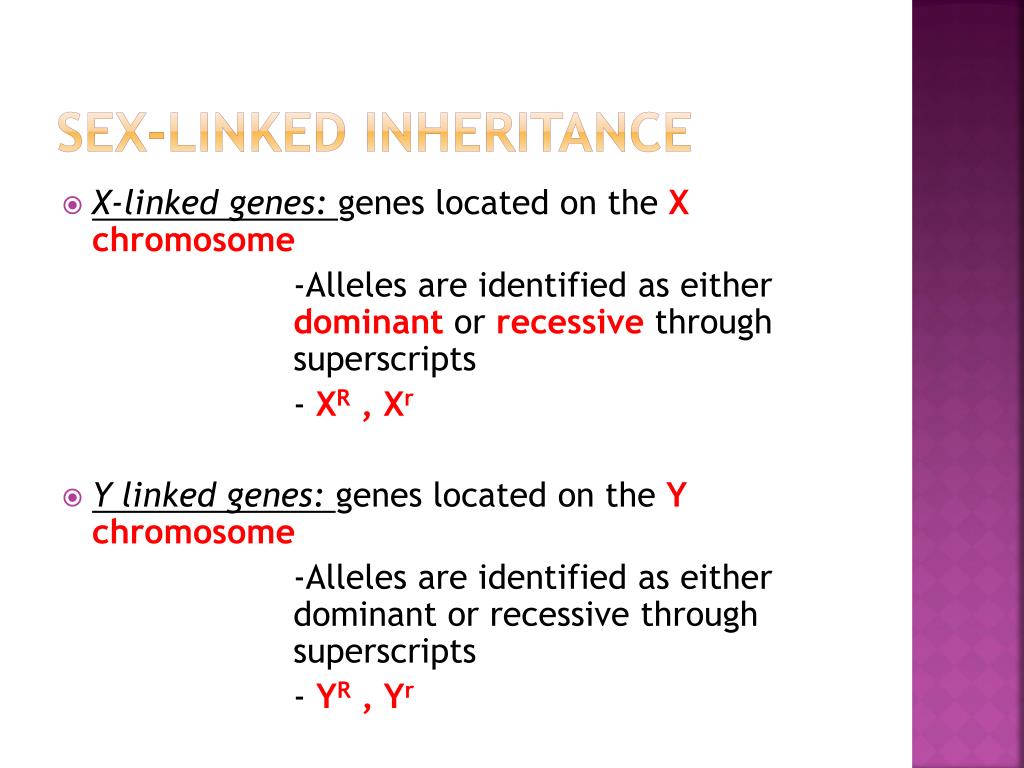 SEX-LINKED INHERITANCE

X-linked genes: genes located on the X chromosome

-Alleles are identified as either dominant or recessive through superscripts

- $X^R$ , $X^r$

Y linked genes: genes located on the Y chromosome

-Alleles are identified as either dominant or recessive through superscripts

- $Y^R$ , $Y^r$